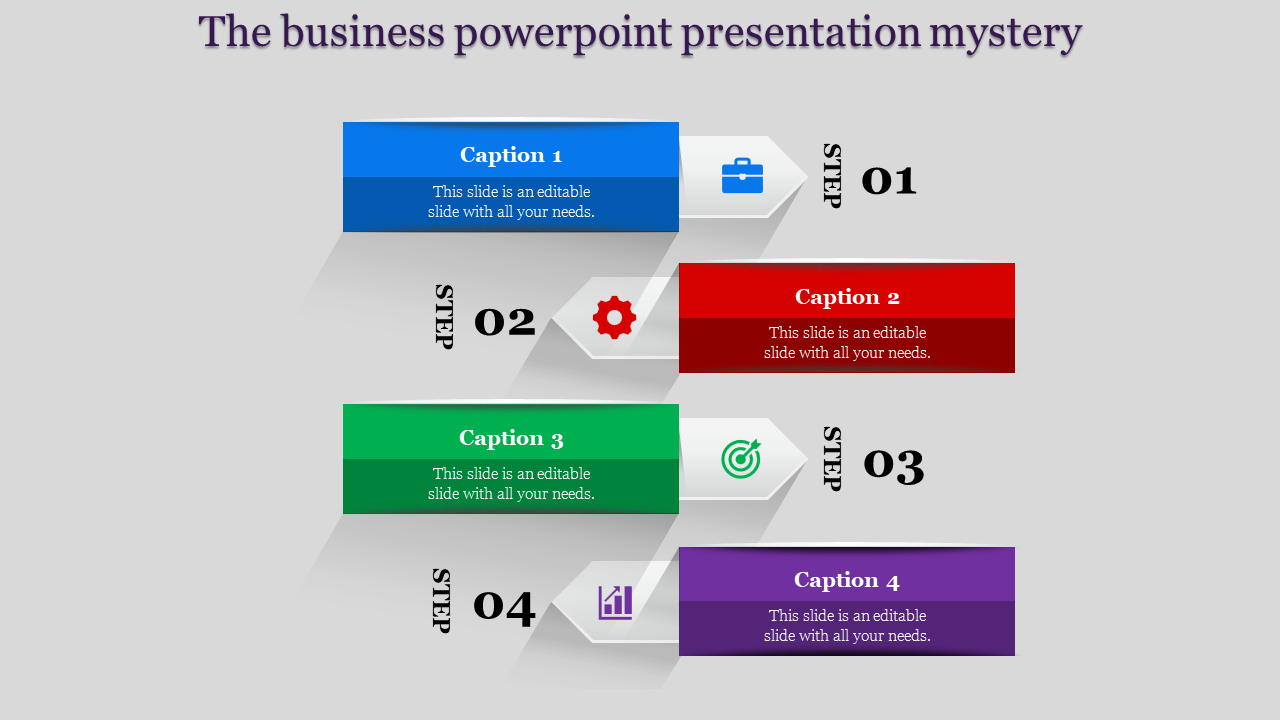 The business powerpoint presentation mystery

Caption 1
This slide is an editable slide with all your needs.

STEP 01

STEP 02

Caption 2
This slide is an editable slide with all your needs.

Caption 3
This slide is an editable slide with all your needs.

STEP 03

STEP 04

Caption 4
This slide is an editable slide with all your needs.